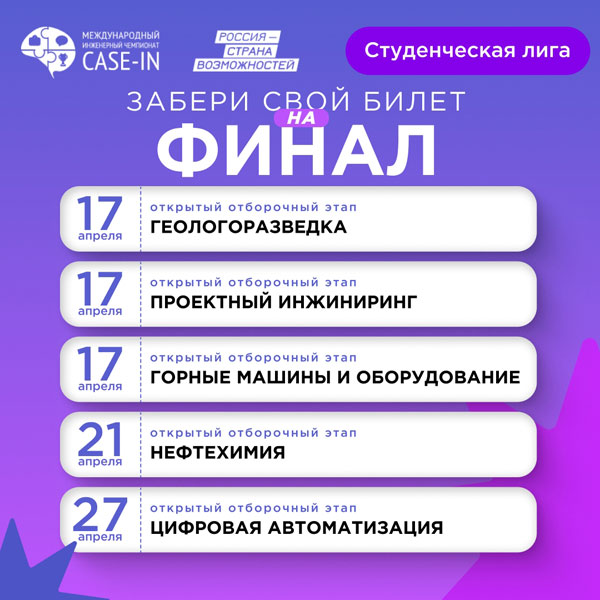 МЕЖДУНАРОДНЫЙ ИНЖЕНЕРНЫЙ ЧЕМПИОНАТ CASE-IN

РОССИЯ — СТРАНА ВОЗМОЖНОСТЕЙ

Студенческая лига

ЗАБЕРИ СВОЙ БИЛЕТ НА ФИНАЛ

17 апреля
открытый отборочный этап
ГЕОЛОГОРАЗВЕДКА

17 апреля
открытый отборочный этап
ПРОЕКТНЫЙ ИНЖИНИРИНГ

17 апреля
открытый отборочный этап
ГОРНЫЕ МАШИНЫ И ОБОРУДОВАНИЕ

21 апреля
открытый отборочный этап
НЕФТЕХИМИЯ

27 апреля
открытый отборочный этап
ЦИФРОВАЯ АВТОМАТИЗАЦИЯ